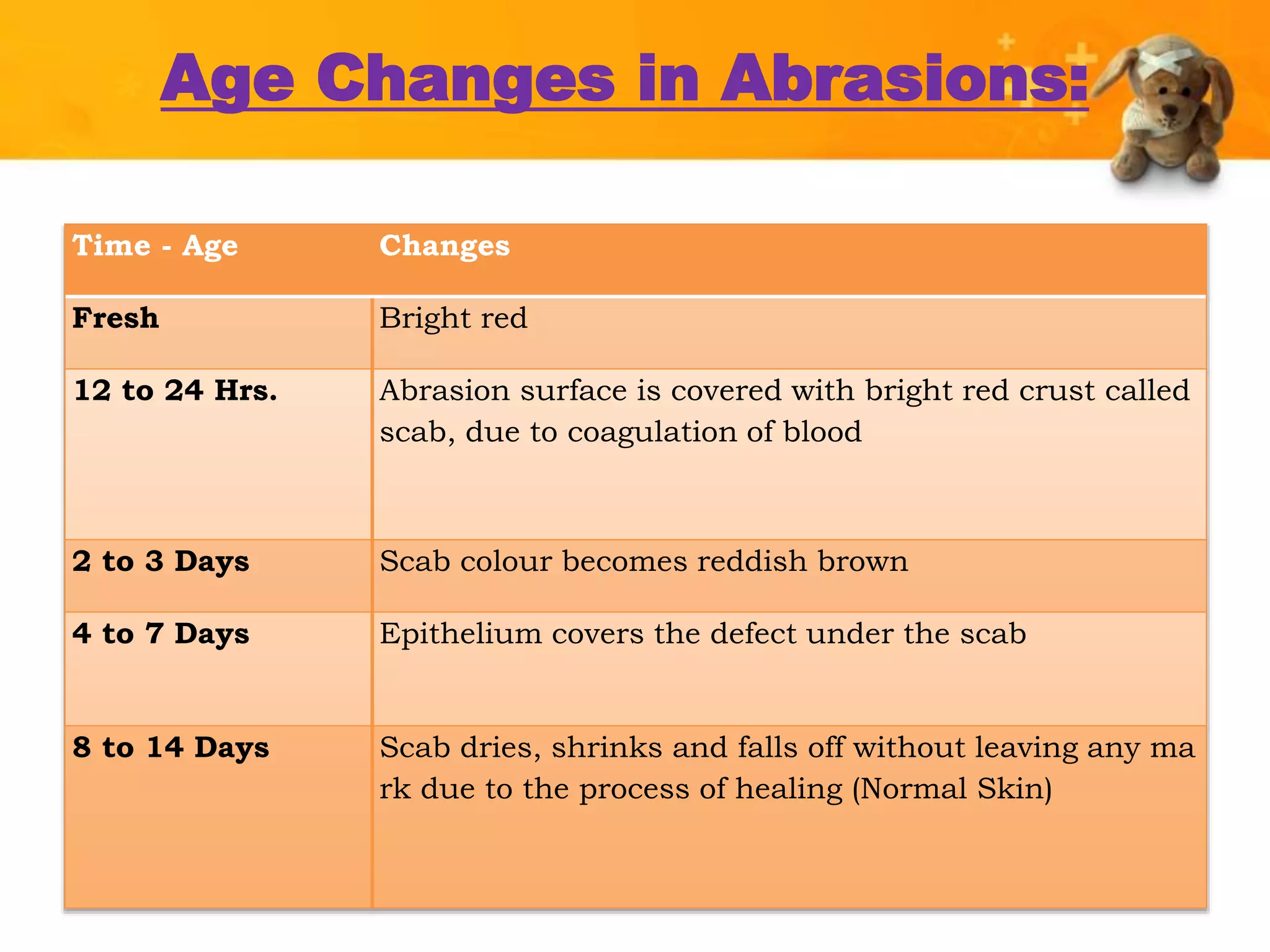 Age Changes in Abrasions:

| Time - Age | Changes |
|---|---|
| Fresh | Bright red |
| 12 to 24 Hrs. | Abrasion surface is covered with bright red crust called scab, due to coagulation of blood |
| 2 to 3 Days | Scab colour becomes reddish brown |
| 4 to 7 Days | Epithelium covers the defect under the scab |
| 8 to 14 Days | Scab dries, shrinks and falls off without leaving any ma rk due to the process of healing (Normal Skin) |